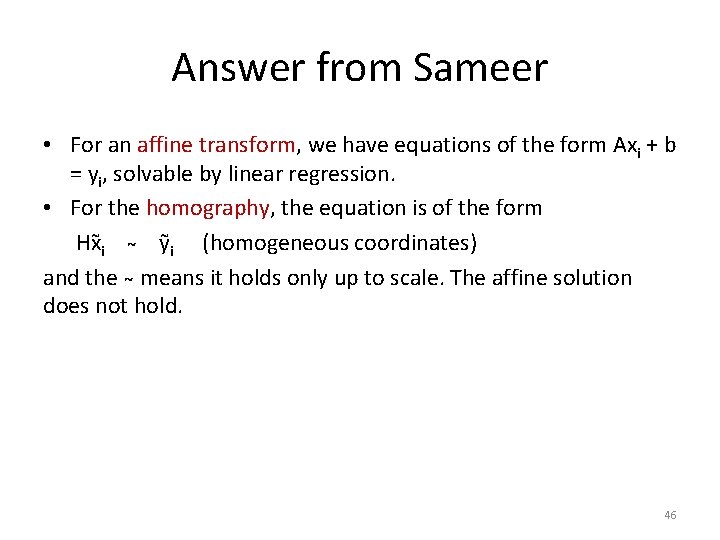 Answer from Sameer

• For an affine transform, we have equations of the form $Ax_i + b = y_i$, solvable by linear regression.

• For the homography, the equation is of the form

$H\tilde{x}_i \sim \tilde{y}_i$ (homogeneous coordinates)

and the ~ means it holds only up to scale. The affine solution does not hold.

46